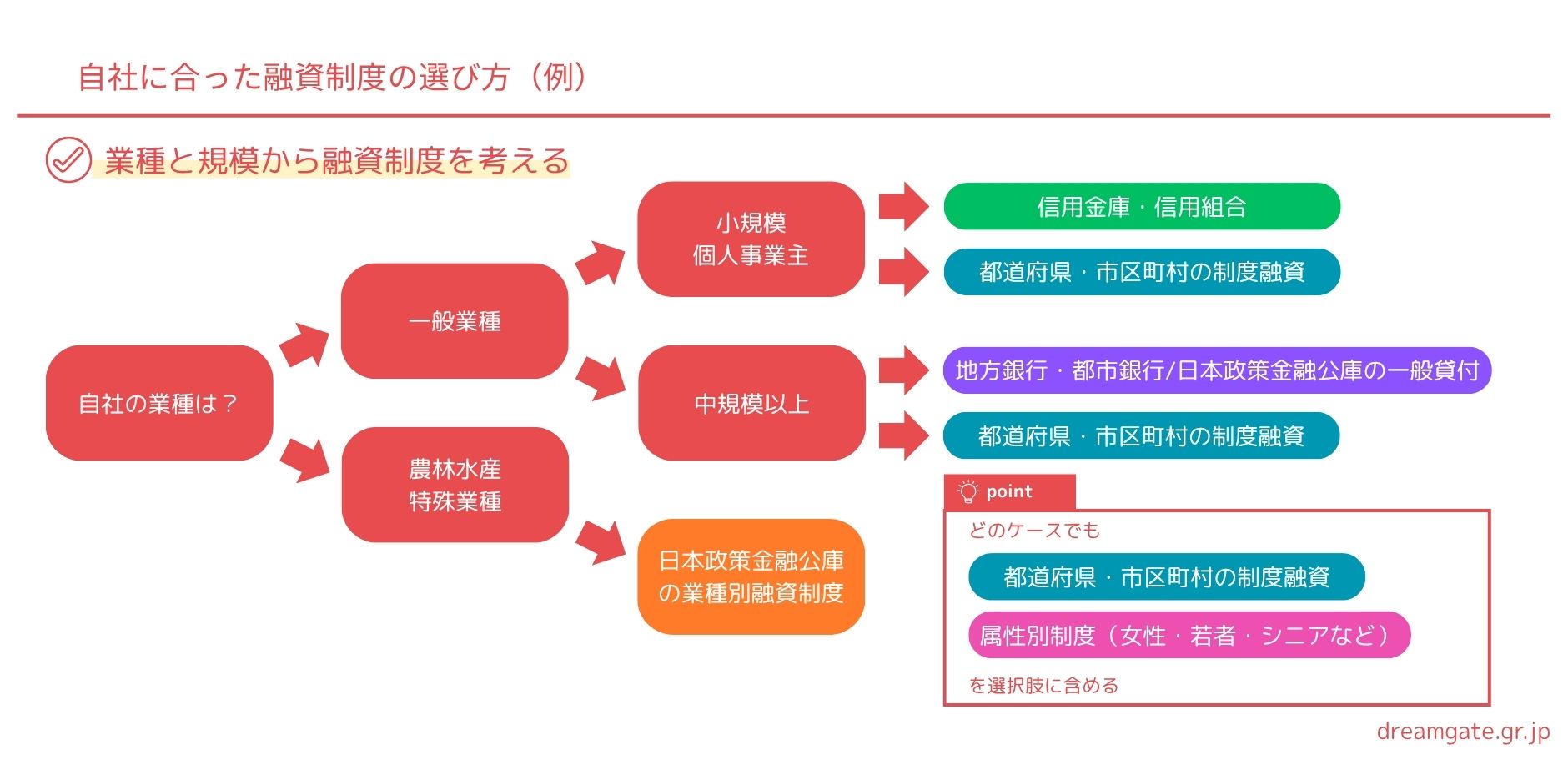 自社に合った融資制度の選び方（例）

業種と規模から融資制度を考える

自社の業種は？

一般業種

農林水産
特殊業種

小規模
個人事業主

中規模以上

日本政策金融公庫
の業種別融資制度

信用金庫・信用組合

都道府県・市区町村の制度融資

地方銀行・都市銀行/日本政策金融公庫の一般貸付

都道府県・市区町村の制度融資

point

どのケースでも

都道府県・市区町村の制度融資

属性別制度（女性・若者・シニアなど）

を選択肢に含める

dreamgate.gr.jp